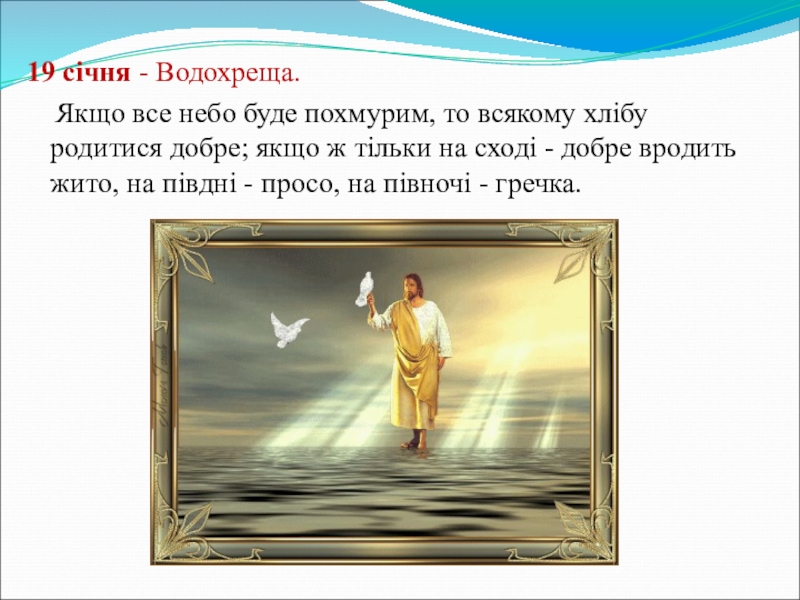 19 січня - Водохреща.

Якщо все небо буде похмурим, то всякому хлібу родитися добре; якщо ж тільки на сході - добре вродить жито, на півдні - просо, на півночі - гречка.